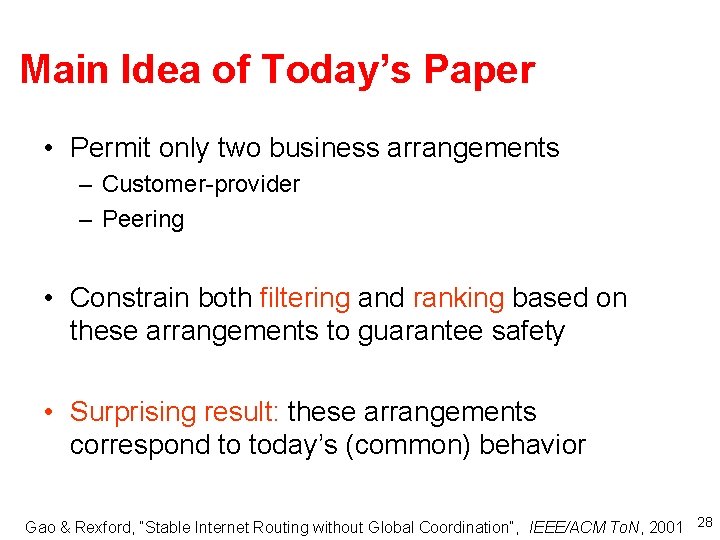 Main Idea of Today's Paper

• Permit only two business arrangements
– Customer-provider
– Peering

• Constrain both filtering and ranking based on these arrangements to guarantee safety

• Surprising result: these arrangements correspond to today's (common) behavior

Gao & Rexford, "Stable Internet Routing without Global Coordination", IEEE/ACM ToN, 2001

28